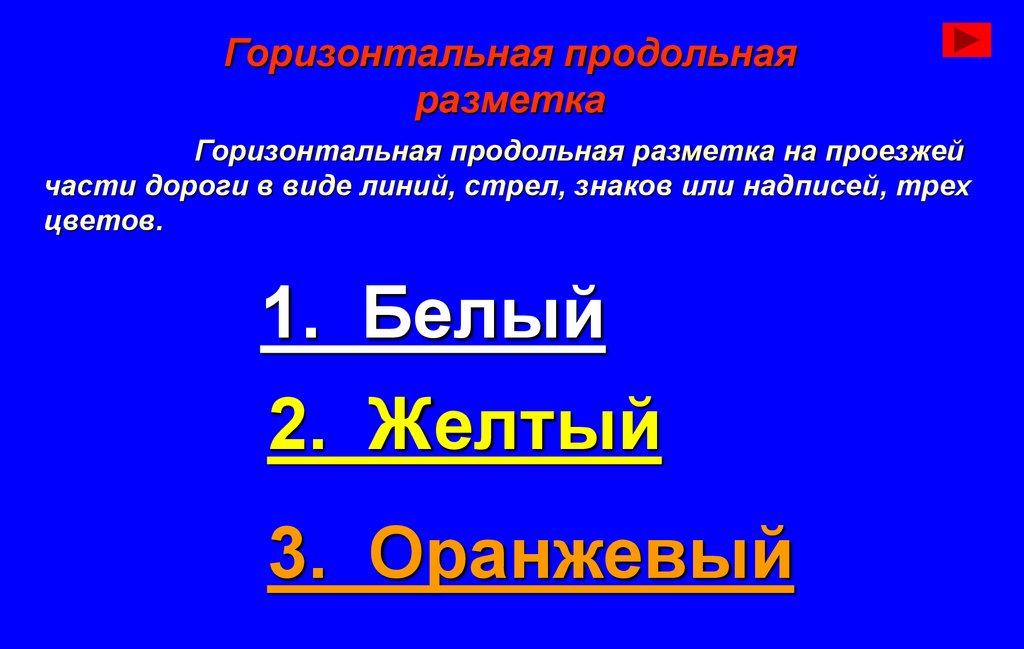 Горизонтальная продольная разметка

Горизонтальная продольная разметка на проезжей части дороги в виде линий, стрел, знаков или надписей, трех цветов.

1. Белый

2. Желтый

3. Оранжевый